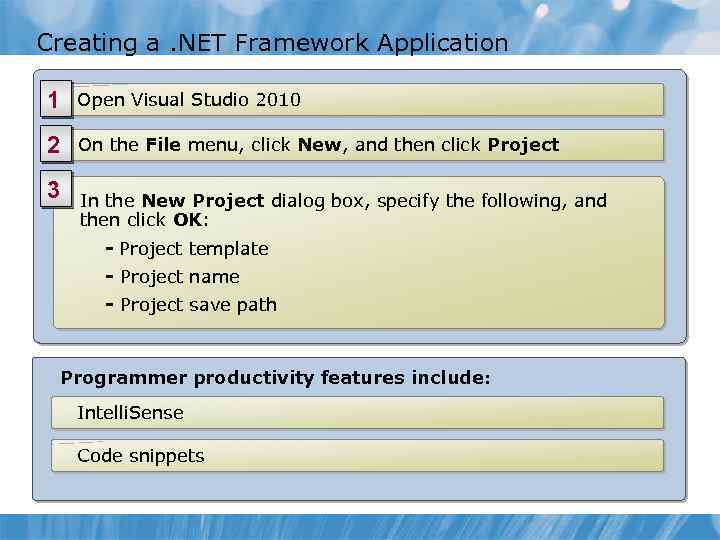 Creating a .NET Framework Application

1 Open Visual Studio 2010

2 On the File menu, click New, and then click Project

3 In the New Project dialog box, specify the following, and then click OK:

- Project template
- Project name
- Project save path

Programmer productivity features include:

IntelliSense

Code snippets